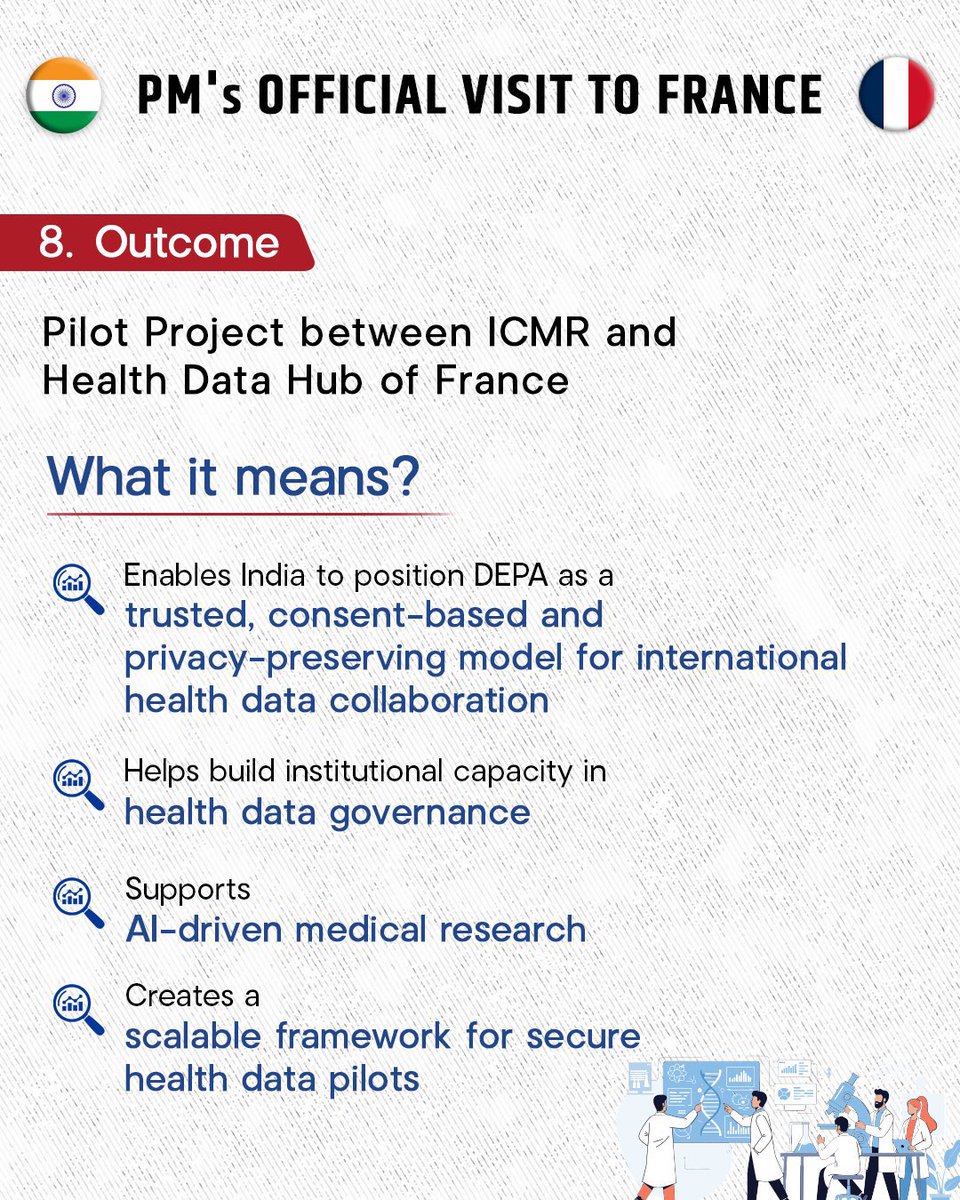 PM's OFFICIAL VISIT TO FRANCE

8. Outcome

Pilot Project between ICMR and Health Data Hub of France

What it means?

Enables India to position DEPA as a trusted, consent-based and privacy-preserving model for international health data collaboration

Helps build institutional capacity in health data governance

Supports AI-driven medical research

Creates a scalable framework for secure health data pilots